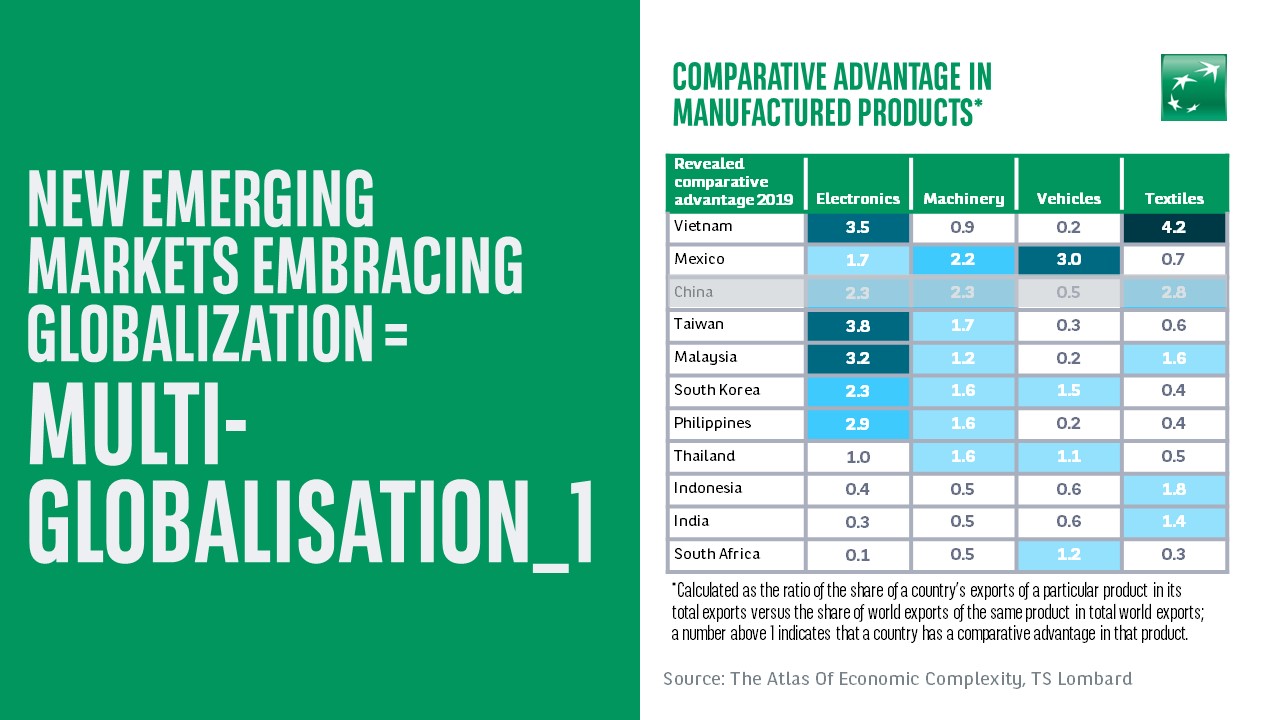 NEW EMERGING MARKETS EMBRACING GLOBALIZATION =

MULTI-GLOBALISATION_1

COMPARATIVE ADVANTAGE IN MANUFACTURED PRODUCTS*

| Revealed comparative advantage 2019 | Electronics | Machinery | Vehicles | Textiles |
|---|---|---|---|---|
| Vietnam | 3.5 | 0.9 | 0.2 | 4.2 |
| Mexico | 1.7 | 2.2 | 3.0 | 0.7 |
| China | 2.3 | 2.3 | 0.5 | 2.8 |
| Taiwan | 3.8 | 1.7 | 0.3 | 0.6 |
| Malaysia | 3.2 | 1.2 | 0.2 | 1.6 |
| South Korea | 2.3 | 1.6 | 1.5 | 0.4 |
| Philippines | 2.9 | 1.6 | 0.2 | 0.4 |
| Thailand | 1.0 | 1.6 | 1.1 | 0.5 |
| Indonesia | 0.4 | 0.5 | 0.6 | 1.8 |
| India | 0.3 | 0.5 | 0.6 | 1.4 |
| South Africa | 0.1 | 0.5 | 1.2 | 0.3 |

*Calculated as the ratio of the share of a country's exports of a particular product in its total exports versus the share of world exports of the same product in total world exports; a number above 1 indicates that a country has a comparative advantage in that product.

Source: The Atlas Of Economic Complexity, TS Lombard